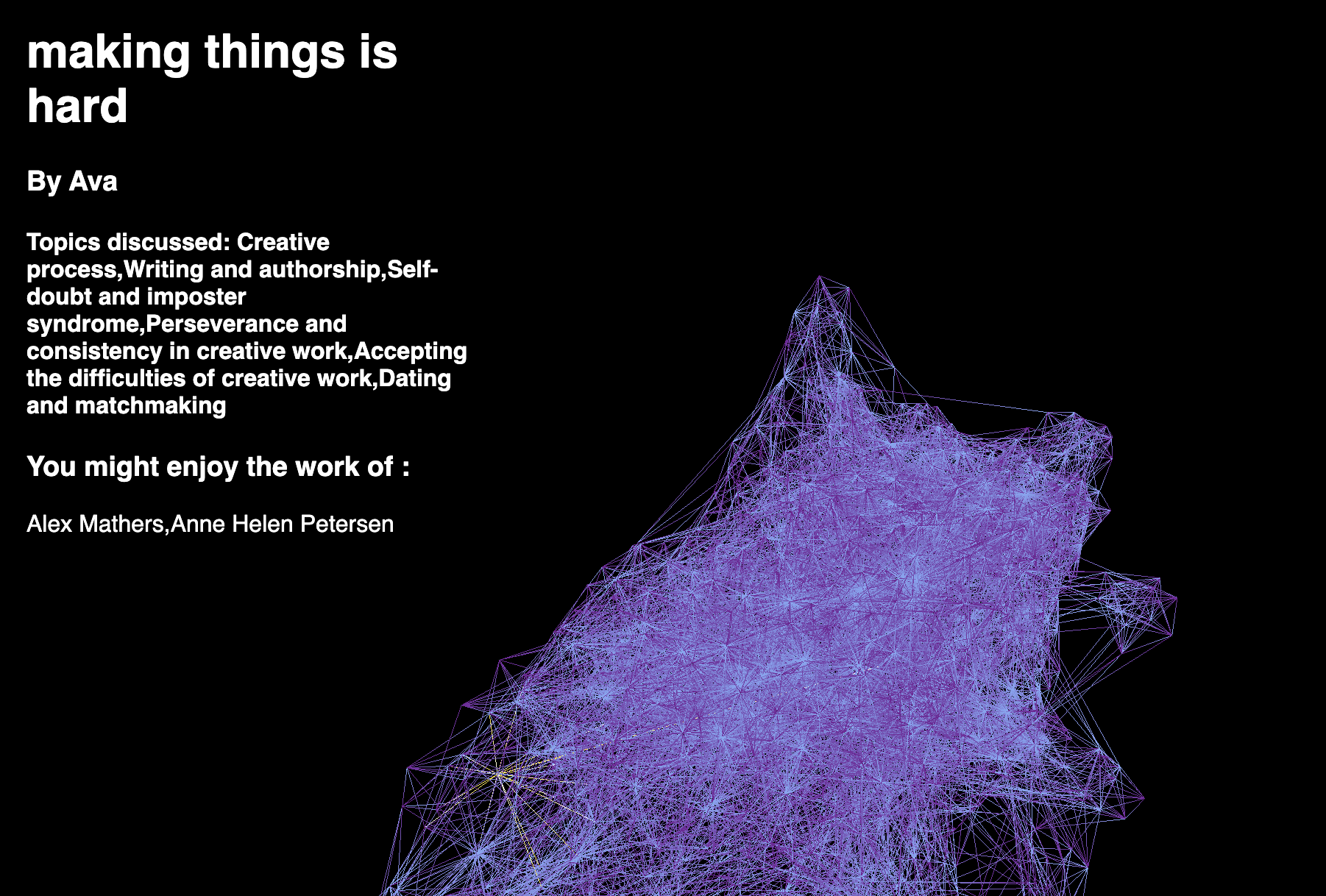 making things is hard

By Ava

Topics discussed: Creative process,Writing and authorship,Self-doubt and imposter syndrome,Perseverance and consistency in creative work,Accepting the difficulties of creative work,Dating and matchmaking

You might enjoy the work of :

Alex Mathers,Anne Helen Petersen